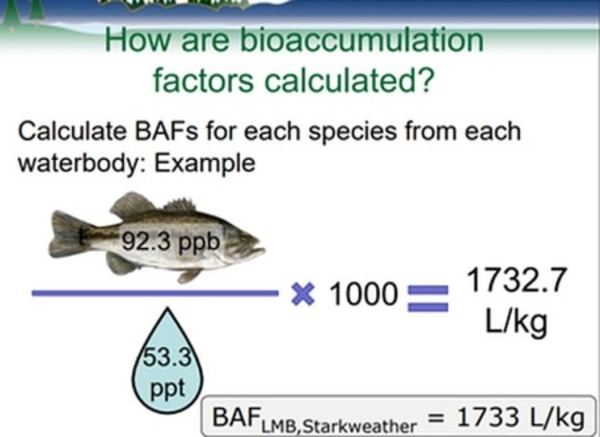 How are bioaccumulation factors calculated?

Calculate BAFs for each species from each waterbody: Example

92.3 ppb

53.3 ppt

× 1000 = 1732.7 L/kg

$BAF_{LMB,Starkweather}$ = 1733 L/kg